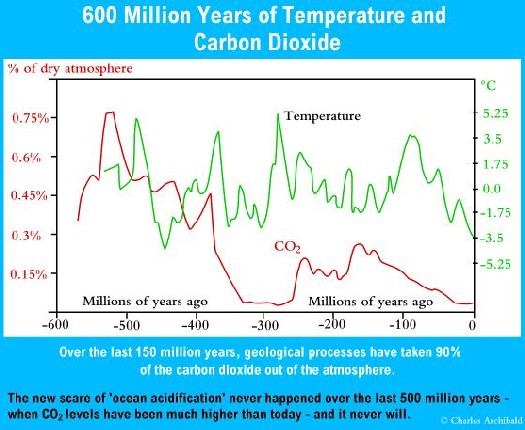 600 Million Years of Temperature and Carbon Dioxide

% of dry atmosphere

°C

0.75%
0.6%
0.45%
0.3%
0.15%

5.25
3.5
1.75
0.0
-1.75
-3.5
-5.25

Temperature

$CO_2$

Millions of years ago

Millions of years ago

-600 -500 -400 -300 -200 -100 0

Over the last 150 million years, geological processes have taken 90% of the carbon dioxide out of the atmosphere.

The new scare of 'ocean acidification' never happened over the last 500 million years - when $CO_2$ levels have been much higher than today - and it never will.

© Charles Archibald